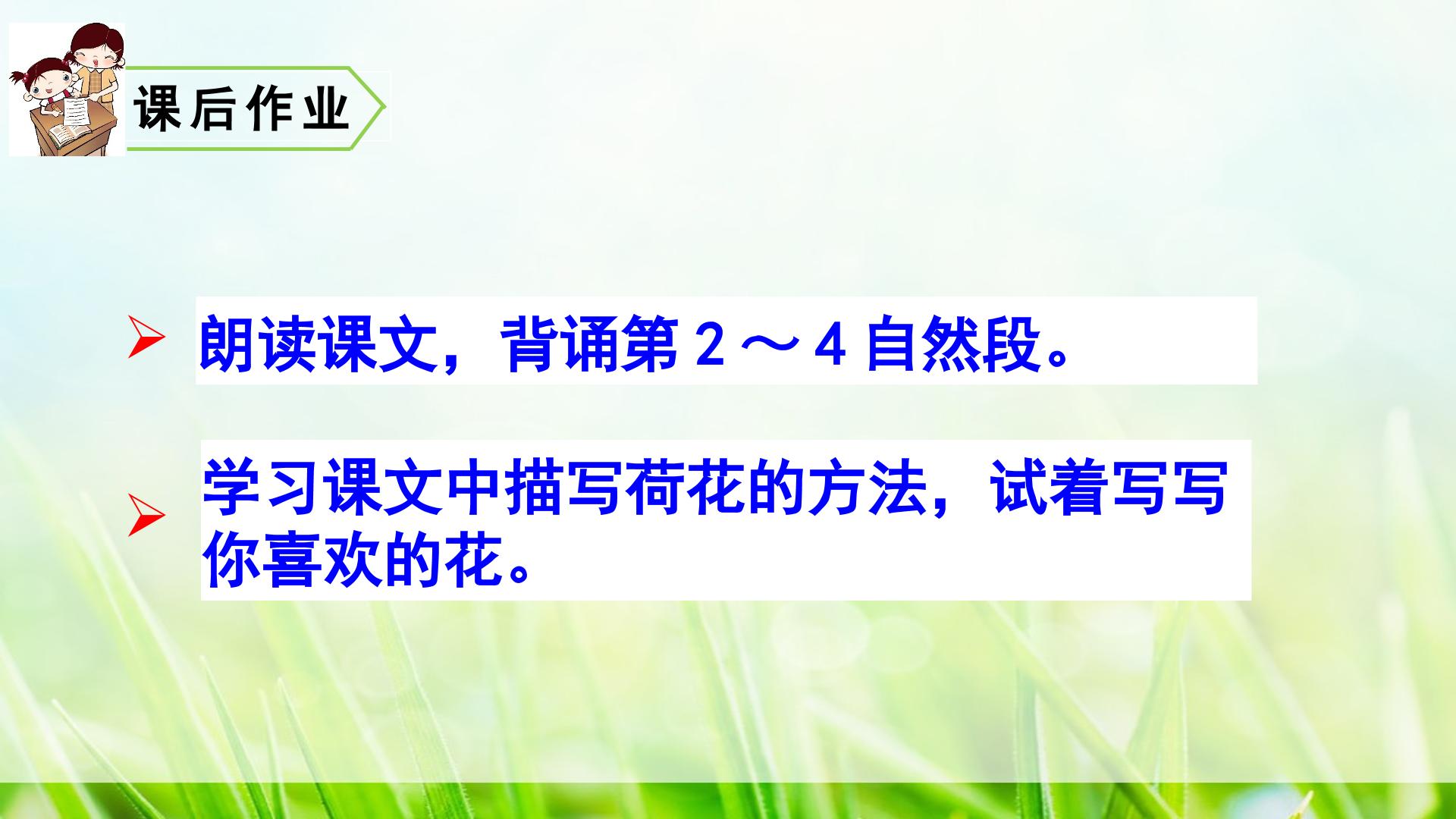 课后作业

➢ 朗读课文，背诵第2～4自然段。

➢ 学习课文中描写荷花的方法，试着写写你喜欢的花。